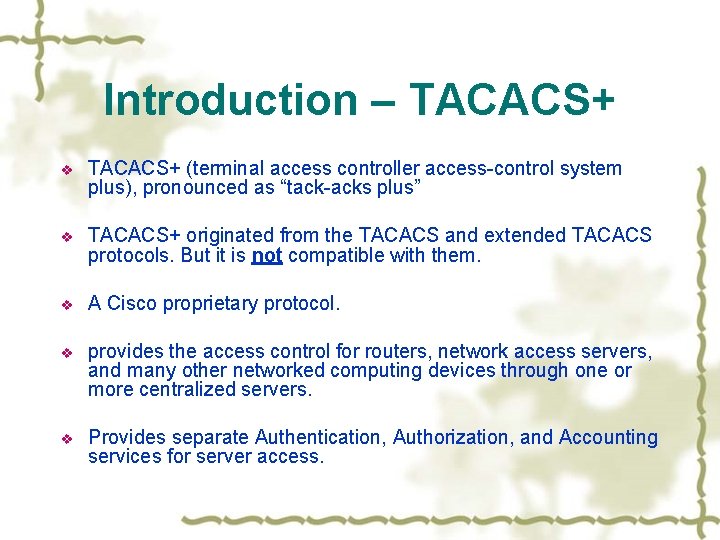 Introduction – TACACS+

❖ TACACS+ (terminal access controller access-control system plus), pronounced as “tack-acks plus”

❖ TACACS+ originated from the TACACS and extended TACACS protocols. But it is not compatible with them.

❖ A Cisco proprietary protocol.

❖ provides the access control for routers, network access servers, and many other networked computing devices through one or more centralized servers.

❖ Provides separate Authentication, Authorization, and Accounting services for server access.